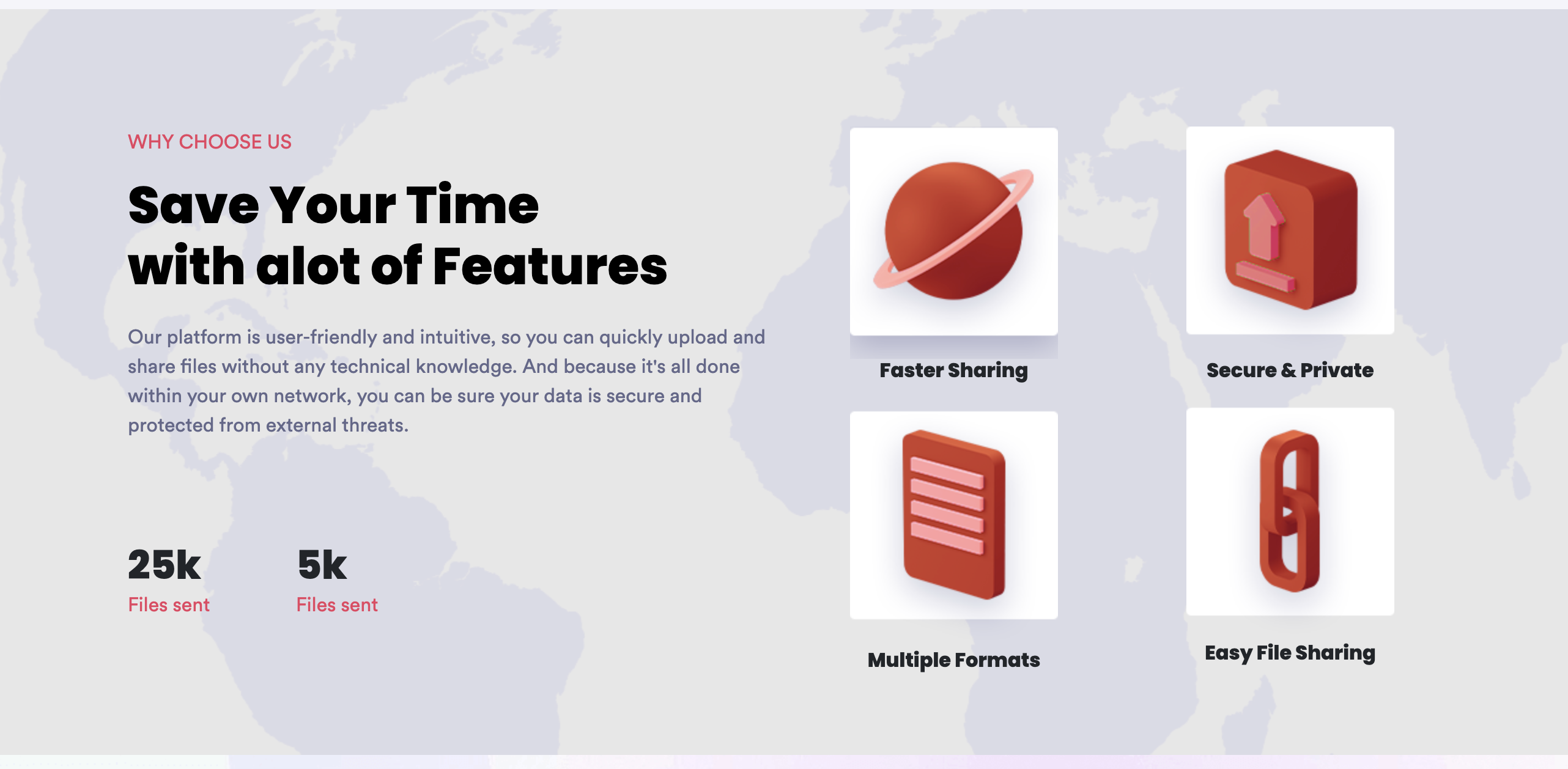 WHY CHOOSE US

Save Your Time with alot of Features

Our platform is user-friendly and intuitive, so you can quickly upload and share files without any technical knowledge. And because it's all done within your own network, you can be sure your data is secure and protected from external threats.

25k
Files sent

5k
Files sent

Faster Sharing

Secure & Private

Multiple Formats

Easy File Sharing